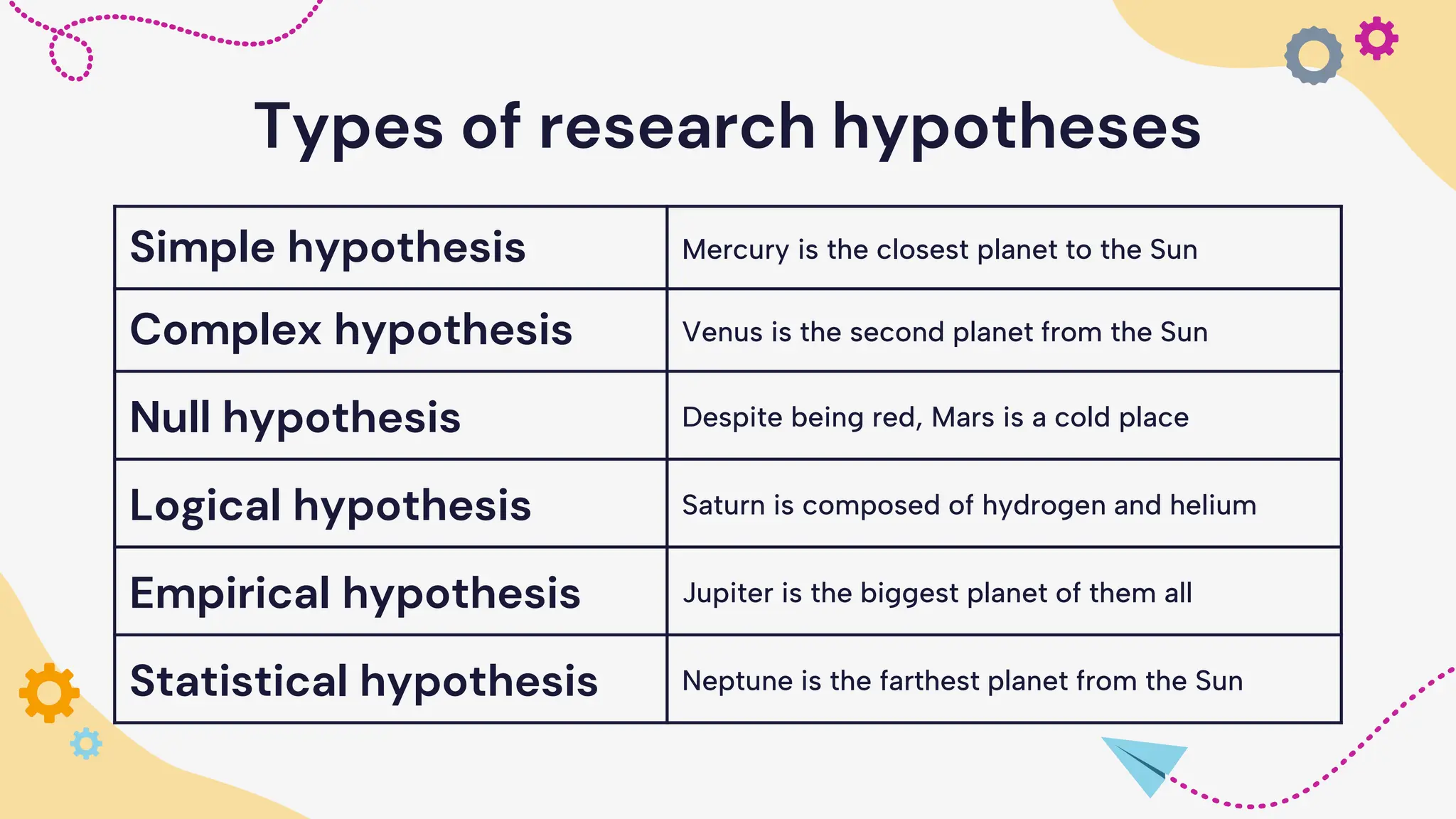 Types of research hypotheses

| Simple hypothesis | Mercury is the closest planet to the Sun |
|---|---|
| Complex hypothesis | Venus is the second planet from the Sun |
| Null hypothesis | Despite being red, Mars is a cold place |
| Logical hypothesis | Saturn is composed of hydrogen and helium |
| Empirical hypothesis | Jupiter is the biggest planet of them all |
| Statistical hypothesis | Neptune is the farthest planet from the Sun |